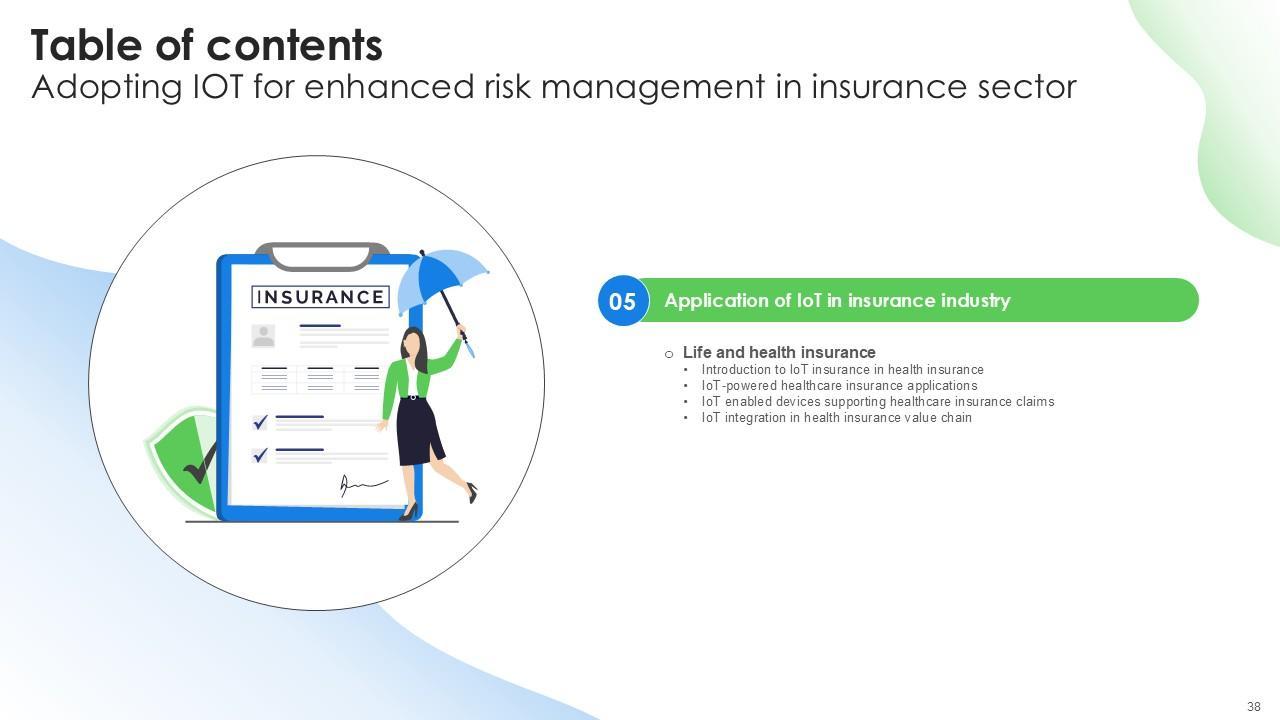 Table of contents
Adopting IOT for enhanced risk management in insurance sector

INSURANCE

05 Application of IoT in insurance industry

o Life and health insurance
• Introduction to IoT insurance in health insurance
• IoT-powered healthcare insurance applications
• IoT enabled devices supporting healthcare insurance claims
• IoT integration in health insurance value chain

38